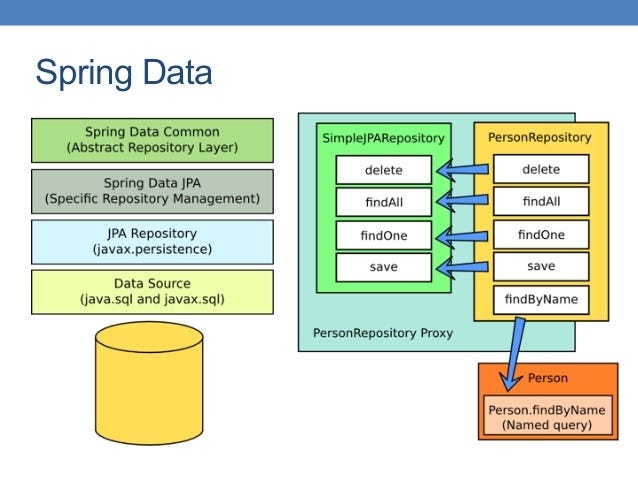 Spring Data

Spring Data Common
(Abstract Repository Layer)

Spring Data JPA
(Specific Repository Management)

JPA Repository
(javax.persistence)

Data Source
(java.sql and javax.sql)

SimpleJPARepository

delete

findAll

findOne

save

PersonRepository

delete

findAll

findOne

save

findByName

PersonRepository Proxy

Person

Person.findByName
(Named query)